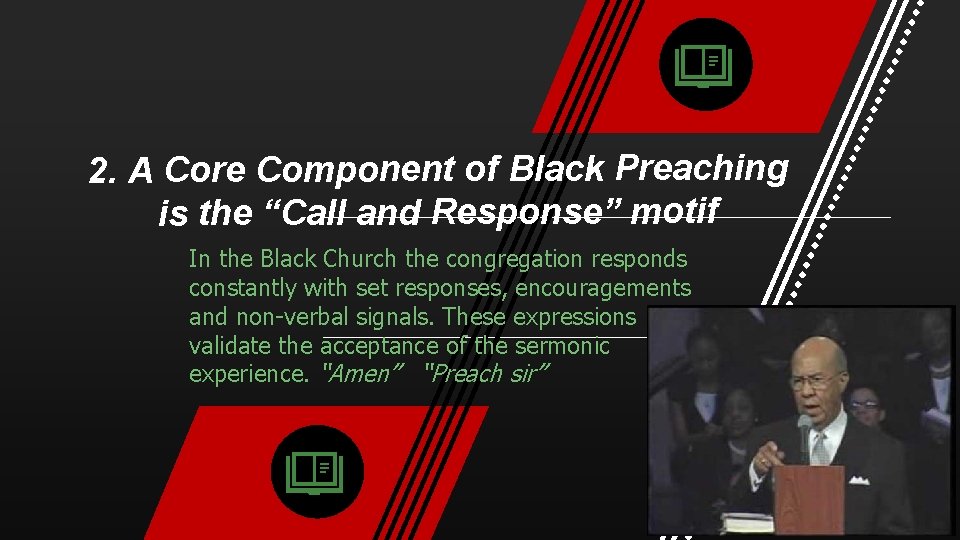 2. A Core Component of Black Preaching is the “Call and Response” motif

In the Black Church the congregation responds constantly with set responses, encouragements and non-verbal signals. These expressions validate the acceptance of the sermonic experience. "Amen" "Preach sir"